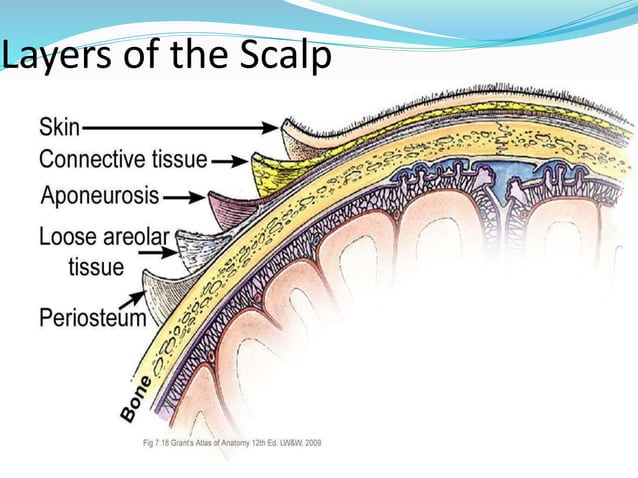 Layers of the Scalp

Skin

Connective tissue

Aponeurosis

Loose areolar tissue

Periosteum

Bone

Fig 7.18 Grant's Atlas of Anatomy 12th Ed. LW&W, 2009